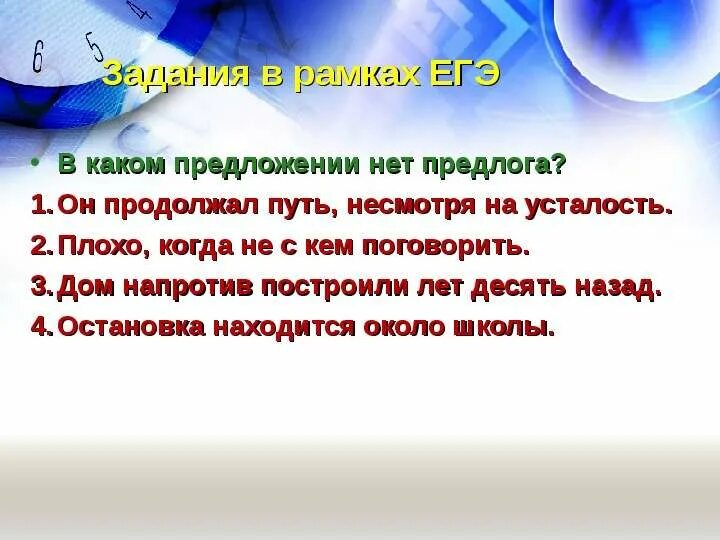 6 5 4

Задания в рамках ЕГЭ

• В каком предложении нет предлога?
1. Он продолжал путь, несмотря на усталость.
2. Плохо, когда не с кем поговорить.
3. Дом напротив построили лет десять назад.
4. Остановка находится около школы.